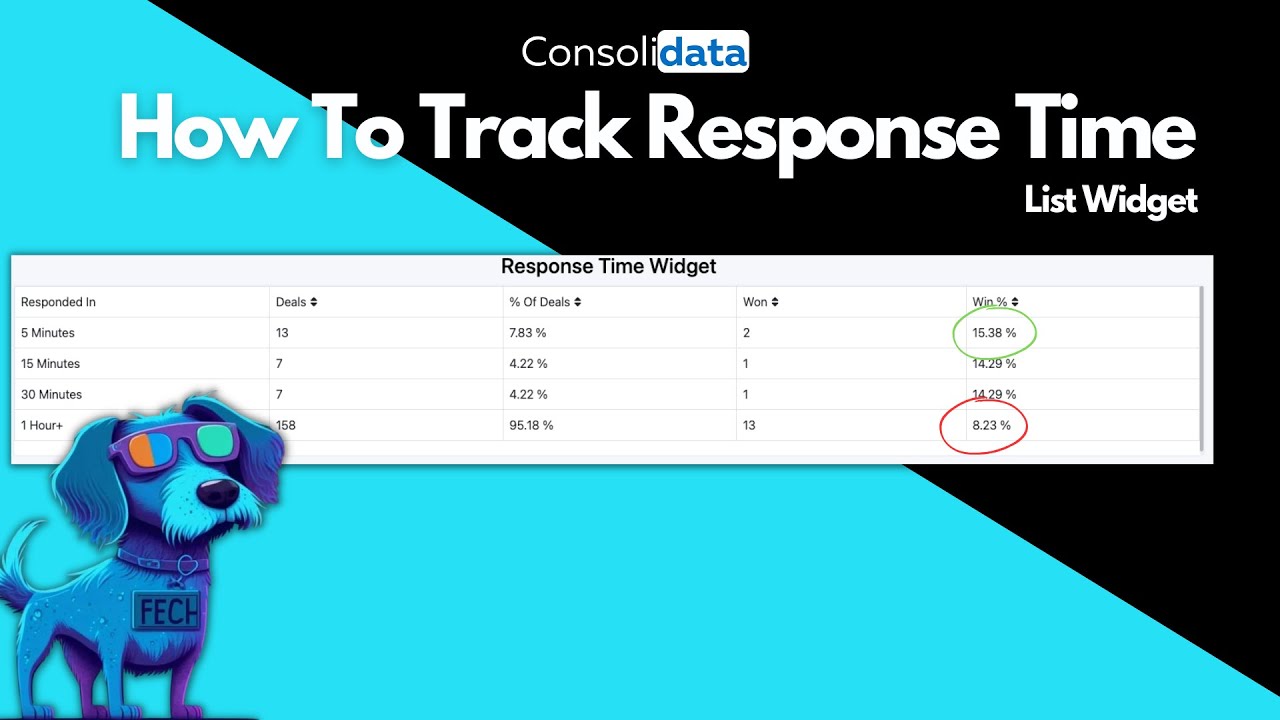 Consolidata

How To Track Response Time

List Widget

Response Time Widget

| Responded In | Deals | % Of Deals | Won | Win % |
|---|---|---|---|---|
| 5 Minutes | 13 | 7.83 % | 2 | 15.38 % |
| 15 Minutes | 7 | 4.22 % | 1 | 14.29 % |
| 30 Minutes | 7 | 4.22 % | 1 | 14.29 % |
| 1 Hour+ | 158 | 95.18 % | 13 | 8.23 % |

FECH